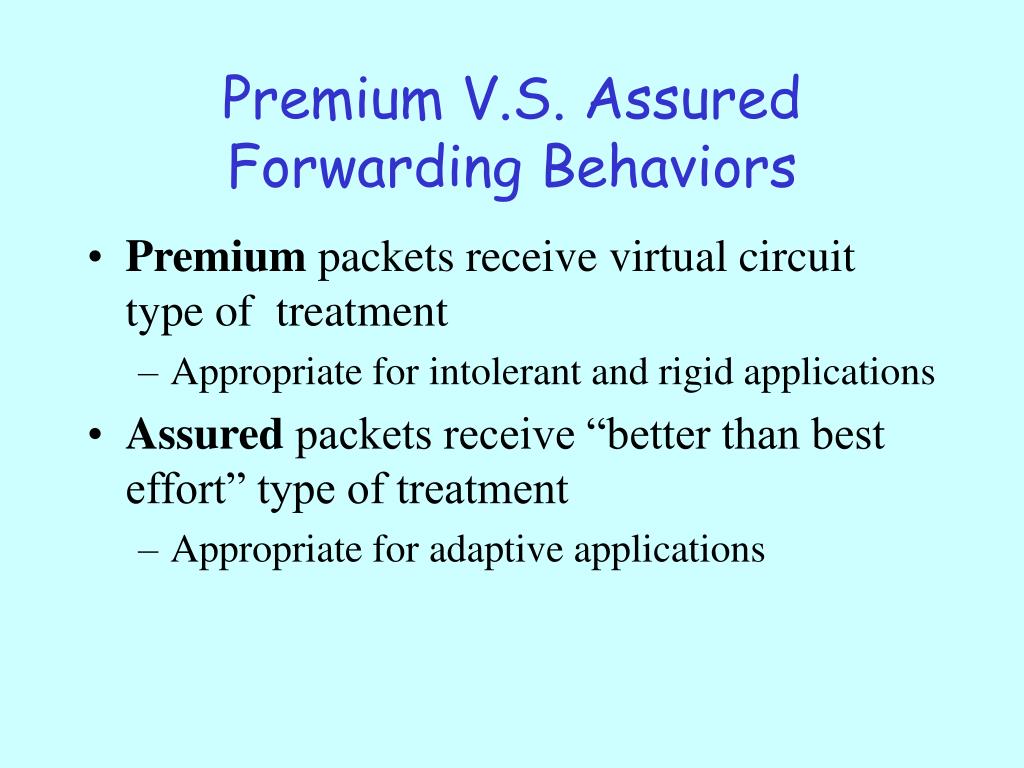 Premium V.S. Assured Forwarding Behaviors

• Premium packets receive virtual circuit type of treatment
– Appropriate for intolerant and rigid applications

• Assured packets receive “better than best effort” type of treatment
– Appropriate for adaptive applications